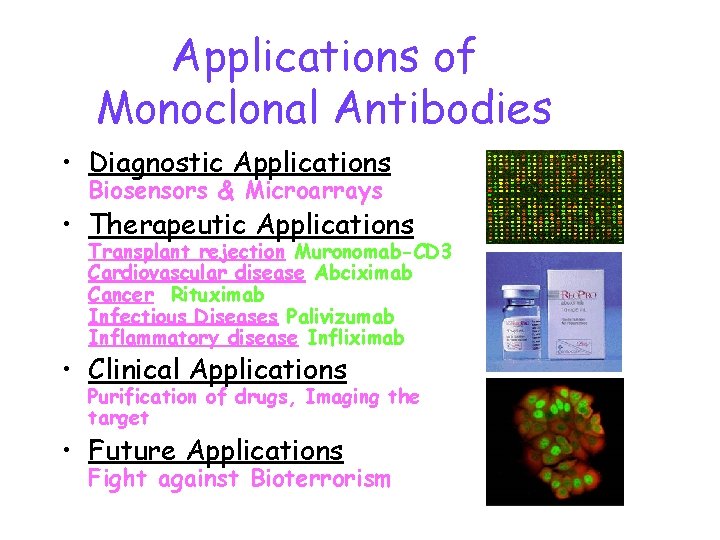 Applications of Monoclonal Antibodies

• Diagnostic Applications
Biosensors & Microarrays

• Therapeutic Applications
Transplant rejection Muronomab-CD3
Cardiovascular disease Abciximab
Cancer Rituximab
Infectious Diseases Palivizumab
Inflammatory disease Infliximab

• Clinical Applications
Purification of drugs, Imaging the target

• Future Applications
Fight against Bioterrorism

ReoPro